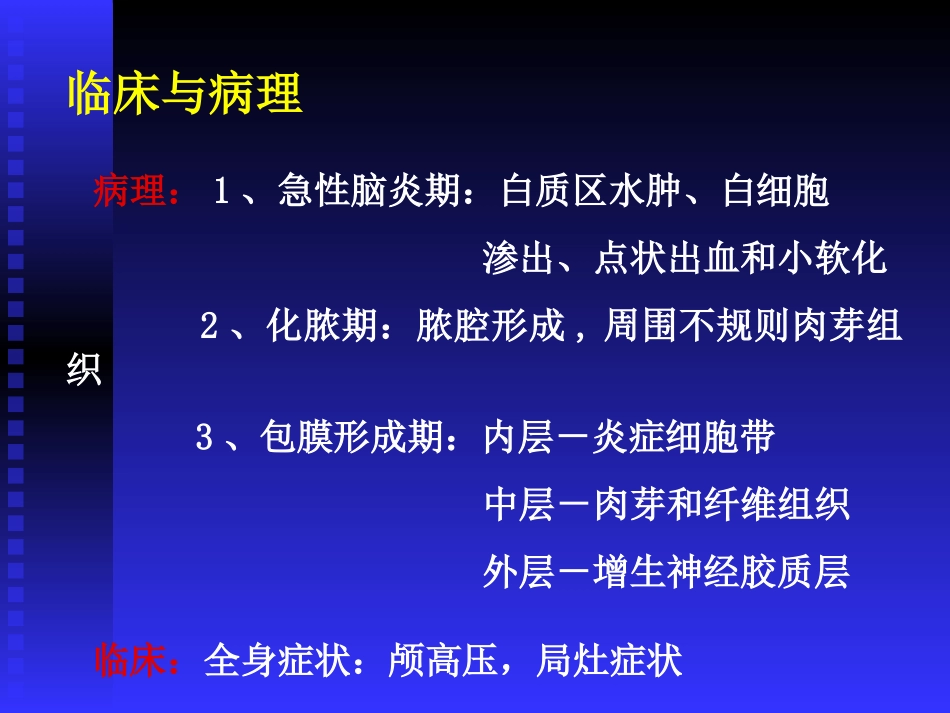 临床与病理

病理：１、急性脑炎期：白质区水肿、白细胞渗出、点状出血和小软化

２、化脓期：脓腔形成，周围不规则肉芽组织

３、包膜形成期：内层－炎症细胞带

中层－肉芽和纤维组织

外层－增生神经胶质层

临床：全身症状：颅高压，局灶症状